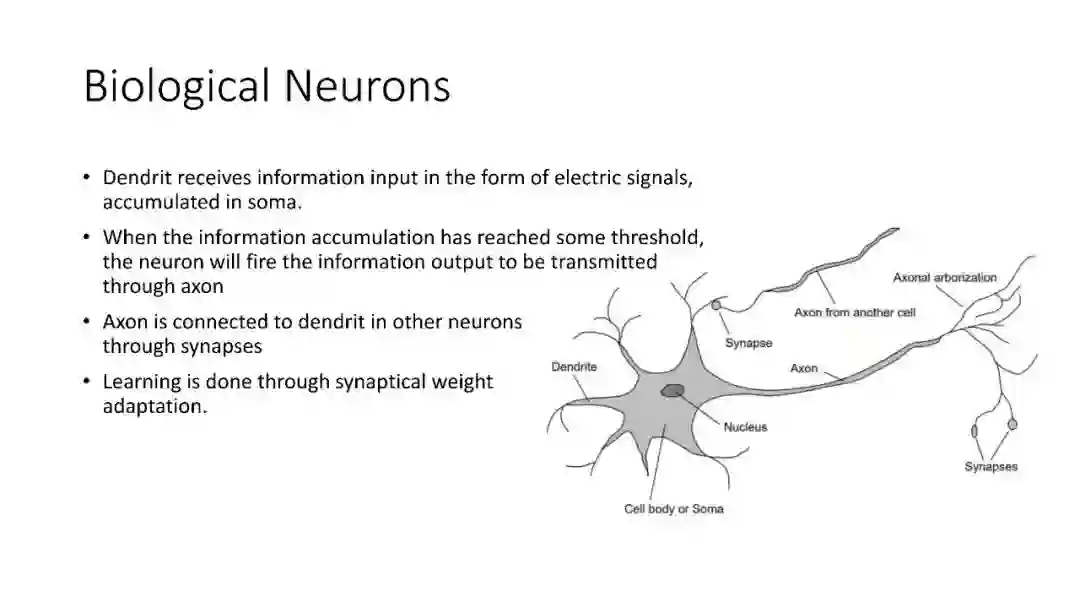 Biological Neurons

• Dendrit receives information input in the form of electric signals, accumulated in soma.

• When the information accumulation has reached some threshold, the neuron will fire the information output to be transmitted through axon

• Axon is connected to dendrit in other neurons through synapses

• Learning is done through synaptical weight adaptation.

Axonal arborization
Axon from another cell
Synapse
Dendrite
Axon
Nucleus
Synapses
Cell body or Soma